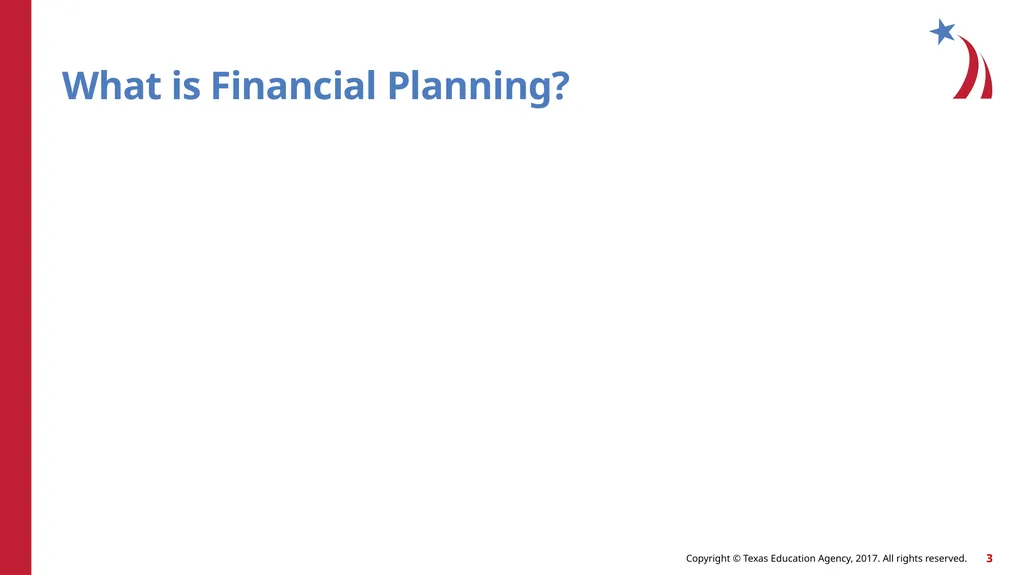 What is Financial Planning?

Copyright © Texas Education Agency, 2017. All rights reserved. 3